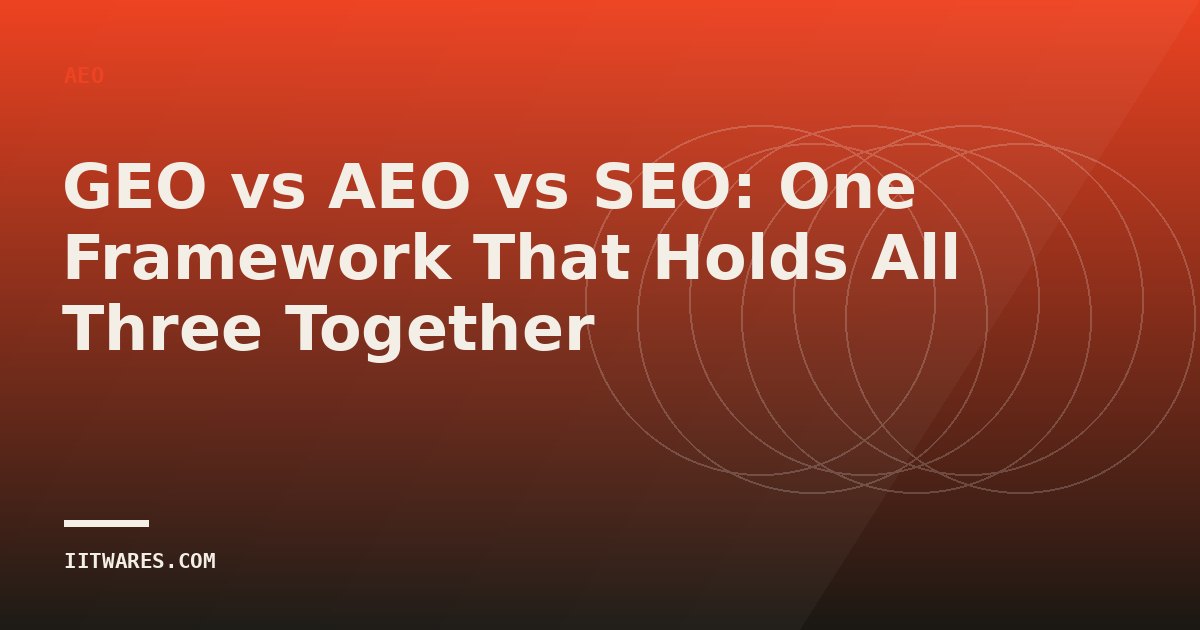 AEO

GEO vs AEO vs SEO: One Framework That Holds All Three Together

IITWARES.COM